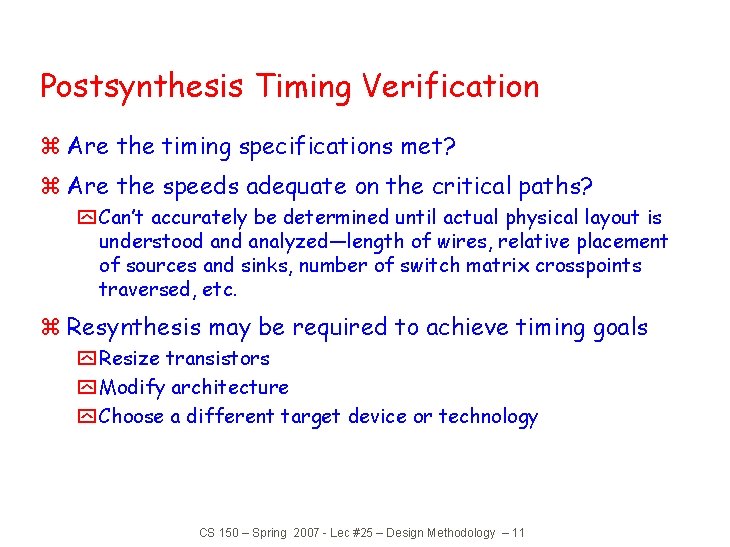 Postsynthesis Timing Verification

⌘ Are the timing specifications met?

⌘ Are the speeds adequate on the critical paths?

Can't accurately be determined until actual physical layout is understood and analyzed—length of wires, relative placement of sources and sinks, number of switch matrix crosspoints traversed, etc.

⌘ Resynthesis may be required to achieve timing goals

Resize transistors

Modify architecture

Choose a different target device or technology

CS 150 – Spring 2007 - Lec #25 – Design Methodology – 11